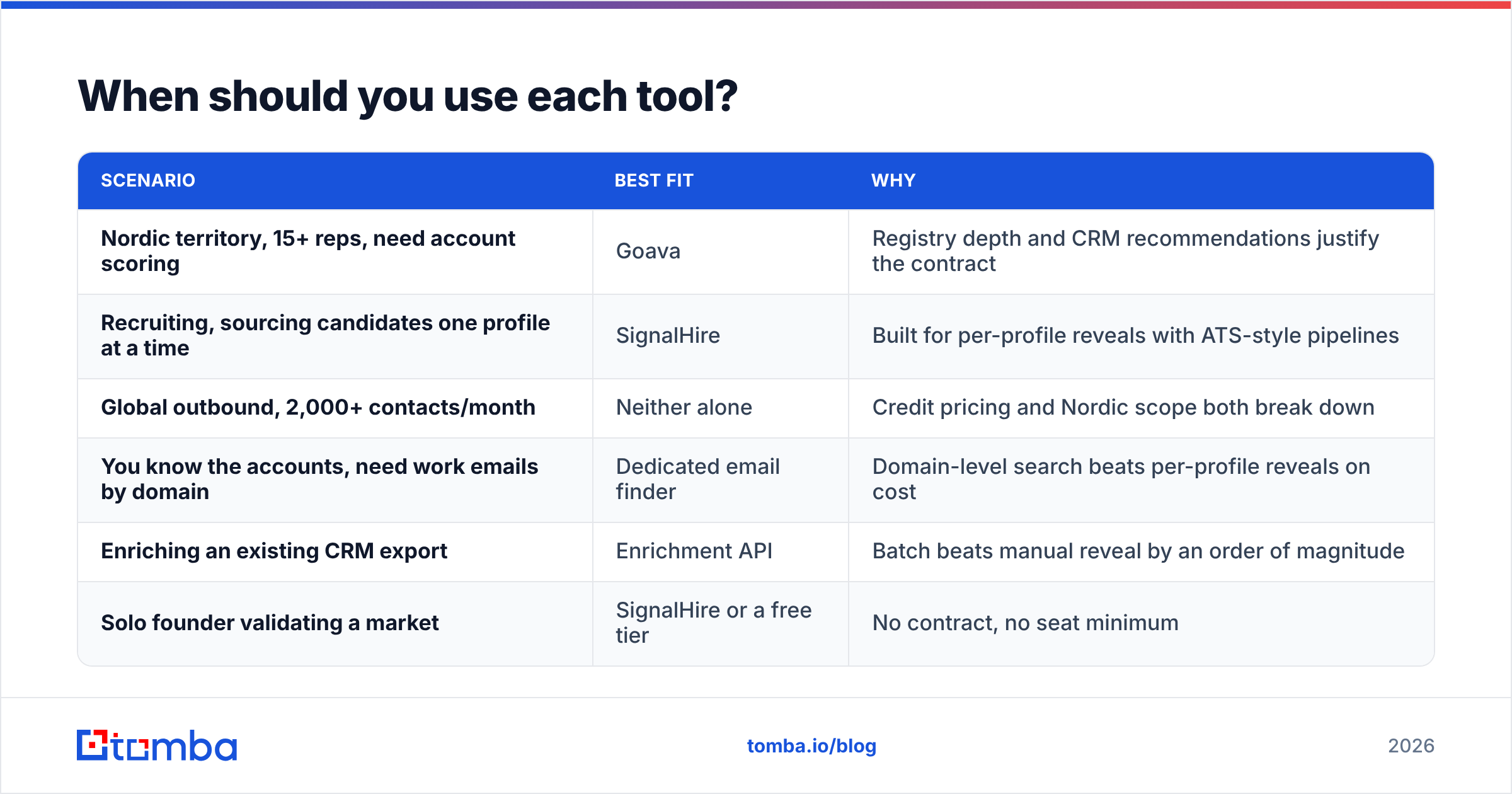 When should you use each tool?

| SCENARIO | BEST FIT | WHY |
|---|---|---|
| Nordic territory, 15+ reps, need account scoring | Goava | Registry depth and CRM recommendations justify the contract |
| Recruiting, sourcing candidates one profile at a time | SignalHire | Built for per-profile reveals with ATS-style pipelines |
| Global outbound, 2,000+ contacts/month | Neither alone | Credit pricing and Nordic scope both break down |
| You know the accounts, need work emails by domain | Dedicated email finder | Domain-level search beats per-profile reveals on cost |
| Enriching an existing CRM export | Enrichment API | Batch beats manual reveal by an order of magnitude |
| Solo founder validating a market | SignalHire or a free tier | No contract, no seat minimum |

tomba

tomba.io/blog

2026